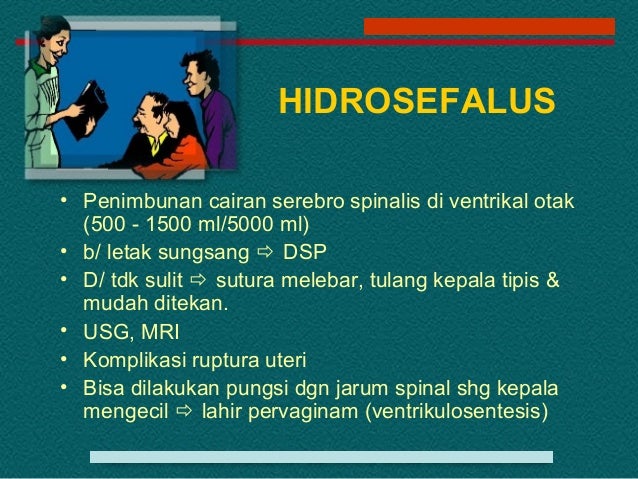 HIDROSEFALUS

• Penimbunan cairan serebro spinalis di ventrikal otak (500 - 1500 ml/5000 ml)
• b/ letak sungsang ⇨ DSP
• D/ tdk sulit ⇨ sutura melebar, tulang kepala tipis & mudah ditekan.
• USG, MRI
• Komplikasi ruptura uteri
• Bisa dilakukan pungsi dgn jarum spinal shg kepala mengecil ⇨ lahir pervaginam (ventrikulosentesis)